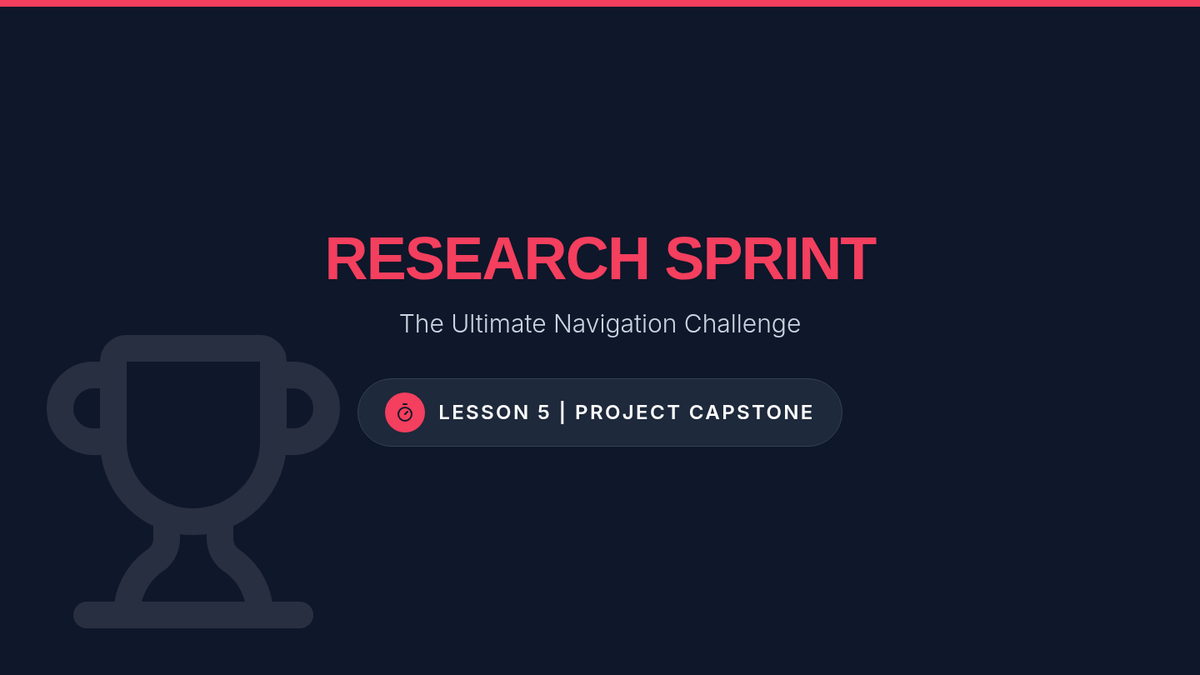 RESEARCH SPRINT

The Ultimate Navigation Challenge

LESSON 5 | PROJECT CAPSTONE